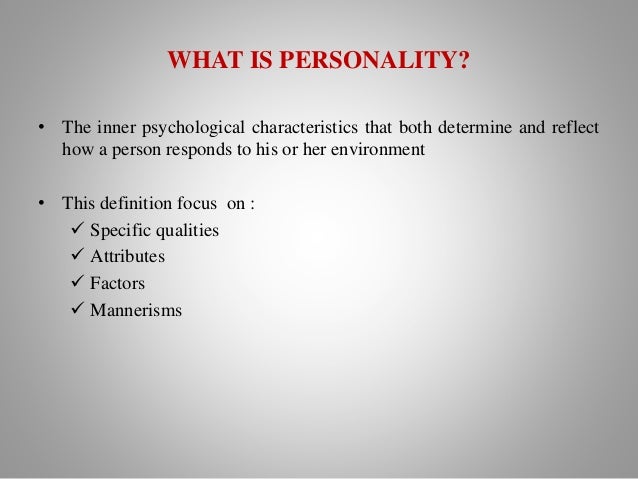 WHAT IS PERSONALITY?

• The inner psychological characteristics that both determine and reflect how a person responds to his or her environment

• This definition focus on :
✓ Specific qualities
✓ Attributes
✓ Factors
✓ Mannerisms